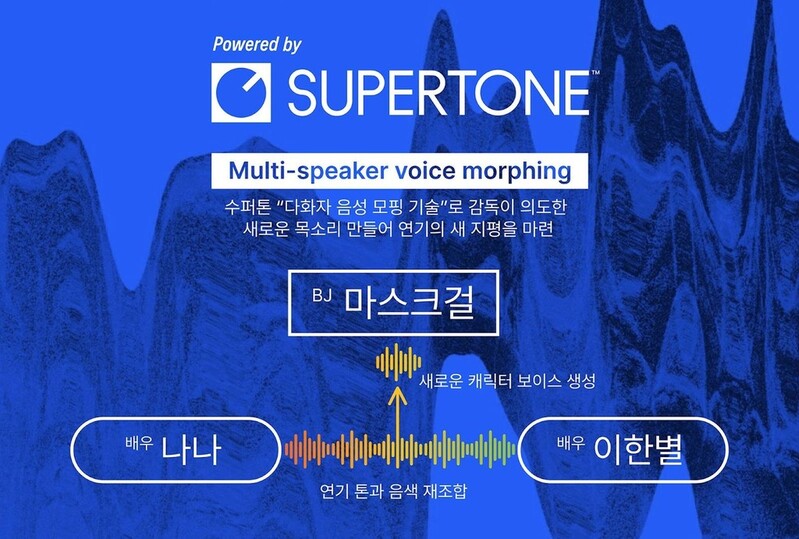 Powered by

SUPERTONE™

Multi-speaker voice morphing

수퍼톤 "다화자 음성 모핑 기술"로 감독이 의도한 새로운 목소리 만들어 연기의 새 지평을 마련

BJ 마스크걸

새로운 캐릭터 보이스 생성

배우 나나

배우 이한별

연기 톤과 음색 재조합